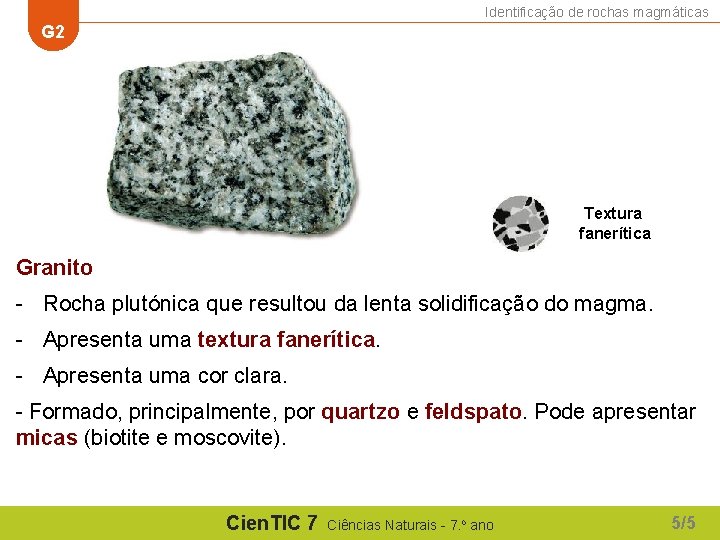 G2

Identificação de rochas magmáticas

Textura fanerítica

Granito

- Rocha plutónica que resultou da lenta solidificação do magma.

- Apresenta uma textura fanerítica.

- Apresenta uma cor clara.

- Formado, principalmente, por quartzo e feldspato. Pode apresentar micas (biotite e moscovite).

CienTIC 7 Ciências Naturais - 7.º ano

5/5